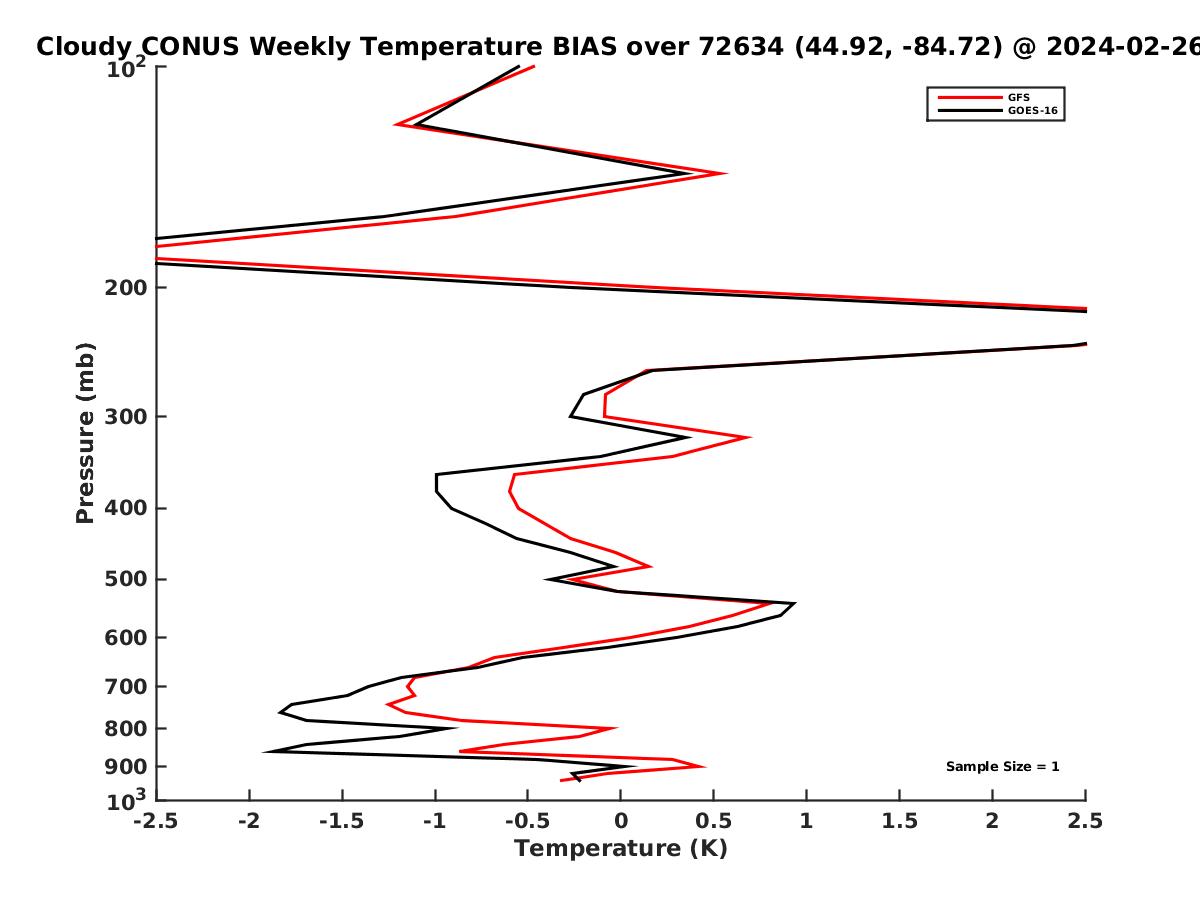 Cloudy CONUS Weekly Temperature BIAS over 72634 (44.92, -84.72) @ 2024-02-26

GFS
GOES-16

Pressure (mb)

$10^2$
200
300
400
500
600
700
800
900
$10^3$

Sample Size = 1

-2.5 -2 -1.5 -1 -0.5 0 0.5 1 1.5 2 2.5
Temperature (K)